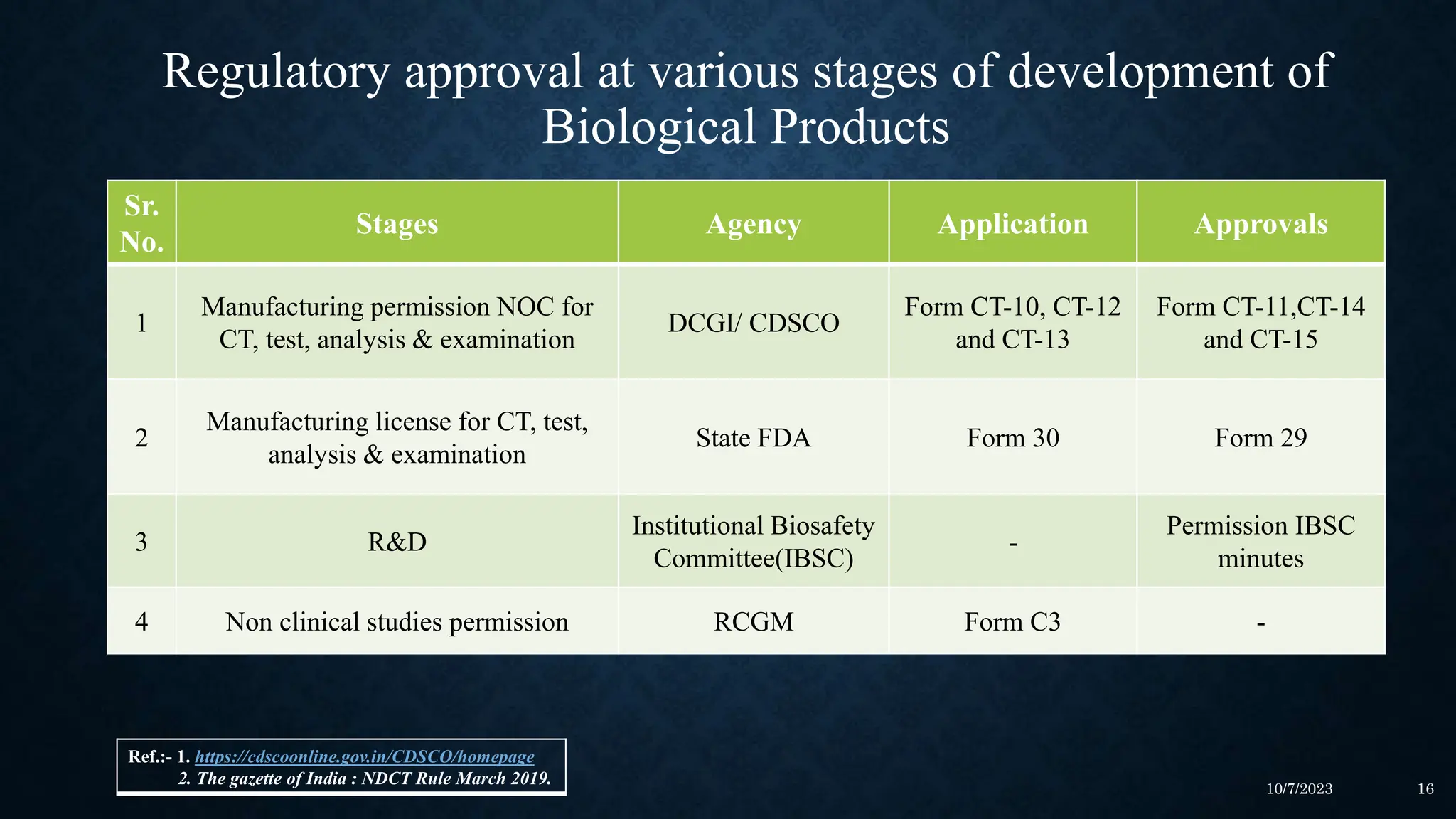 Regulatory approval at various stages of development of Biological Products

| Sr. No. | Stages | Agency | Application | Approvals |
|---|---|---|---|---|
| 1 | Manufacturing permission NOC for CT, test, analysis & examination | DCGI/ CDSCO | Form CT-10, CT-12 and CT-13 | Form CT-11,CT-14 and CT-15 |
| 2 | Manufacturing license for CT, test, analysis & examination | State FDA | Form 30 | Form 29 |
| 3 | R&D | Institutional Biosafety Committee(IBSC) | - | Permission IBSC minutes |
| 4 | Non clinical studies permission | RCGM | Form C3 | - |

Ref.:- 1. https://cdscoonline.gov.in/CDSCO/homepage
2. The gazette of India : NDCT Rule March 2019.

10/7/2023

16